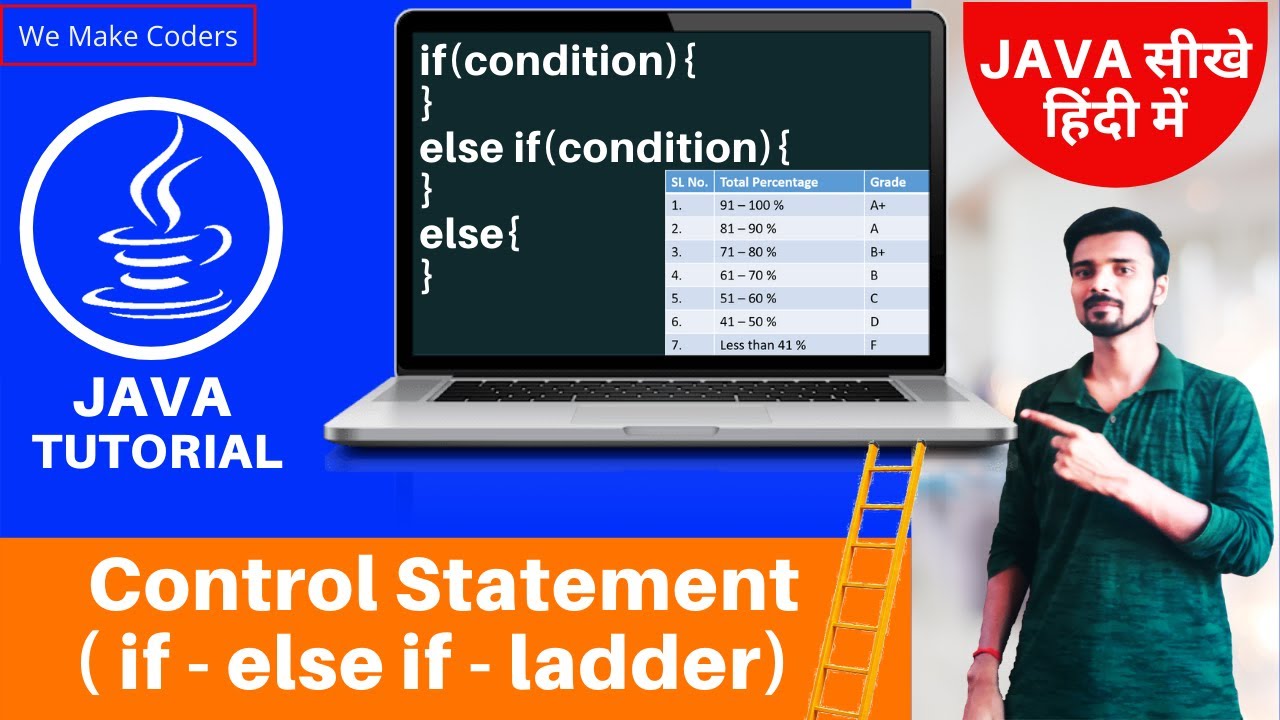 We Make Coders

JAVA
TUTORIAL

if(condition){
}
else if(condition){
}
else{
}

| SL No. | Total Percentage | Grade |
|---|---|---|
| 1. | 91 – 100 % | A+ |
| 2. | 81 – 90 % | A |
| 3. | 71 – 80 % | B+ |
| 4. | 61 – 70 % | B |
| 5. | 51 – 60 % | C |
| 6. | 41 – 50 % | D |
| 7. | Less than 41 % | F |

JAVA सीखे
हिंदी में

Control Statement
( if - else if - ladder)